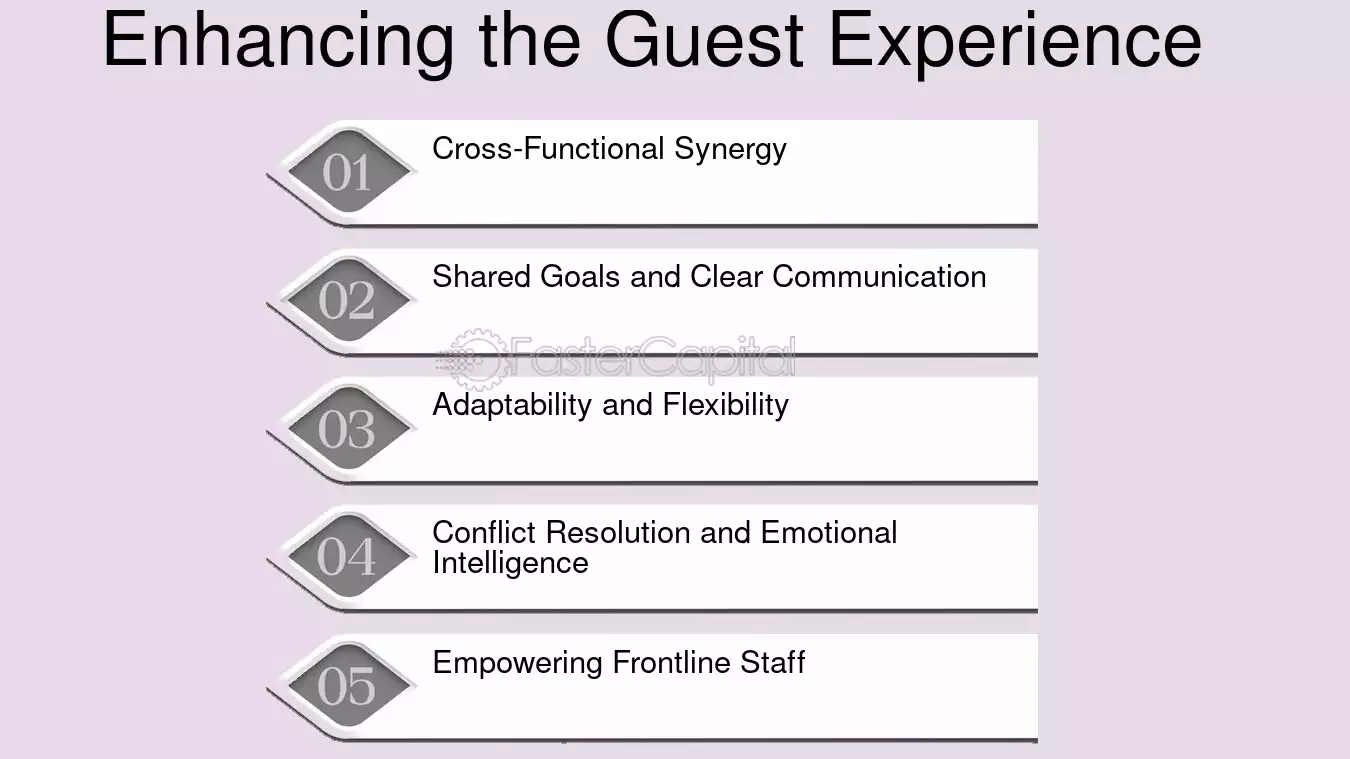 Enhancing the Guest Experience

01 Cross-Functional Synergy

02 Shared Goals and Clear Communication

03 Adaptability and Flexibility

04 Conflict Resolution and Emotional Intelligence

05 Empowering Frontline Staff

FasterCapital